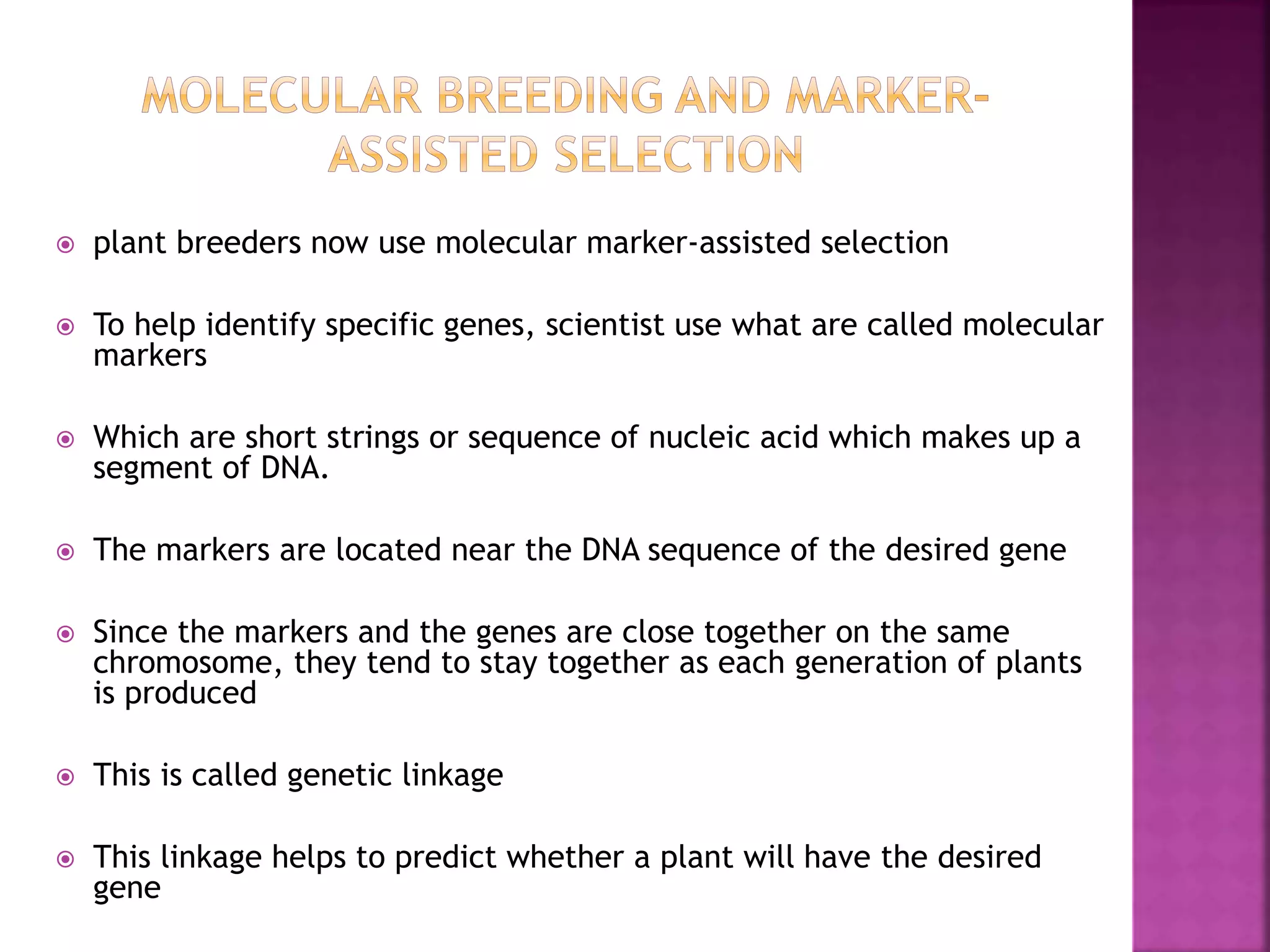 MOLECULAR BREEDING AND MARKER-ASSISTED SELECTION

plant breeders now use molecular marker-assisted selection

To help identify specific genes, scientist use what are called molecular markers

Which are short strings or sequence of nucleic acid which makes up a segment of DNA.

The markers are located near the DNA sequence of the desired gene

Since the markers and the genes are close together on the same chromosome, they tend to stay together as each generation of plants is produced

This is called genetic linkage

This linkage helps to predict whether a plant will have the desired gene